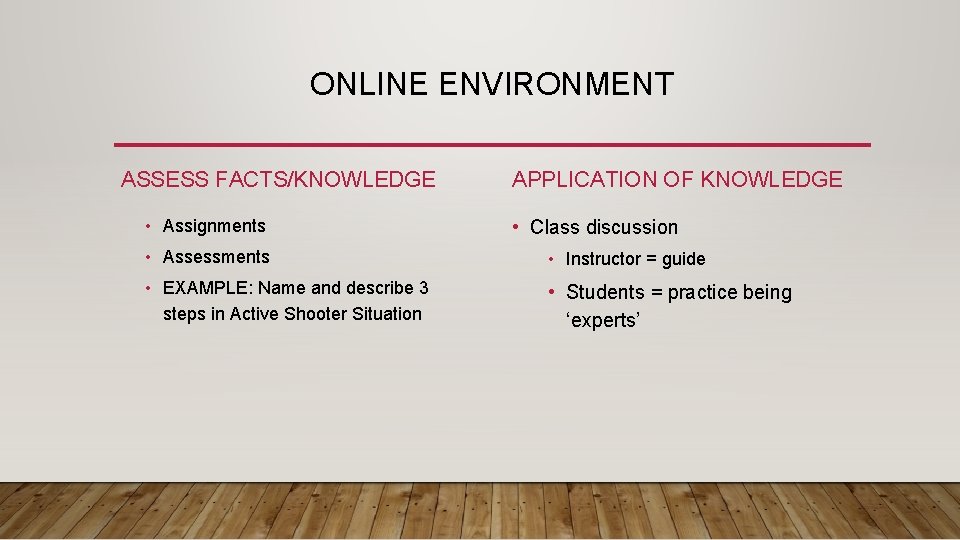 ONLINE ENVIRONMENT

ASSESS FACTS/KNOWLEDGE

• Assignments
• Assessments
• EXAMPLE: Name and describe 3 steps in Active Shooter Situation

APPLICATION OF KNOWLEDGE

• Class discussion
  • Instructor = guide
  • Students = practice being ‘experts’